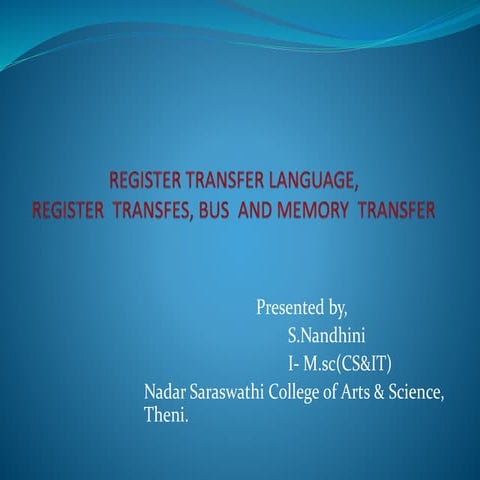 REGISTER TRANSFER LANGUAGE,
REGISTER TRANSFES, BUS AND MEMORY TRANSFER

Presented by,
S.Nandhini
I- M.sc(CS&IT)
Nadar Saraswathi College of Arts & Science, Theni.